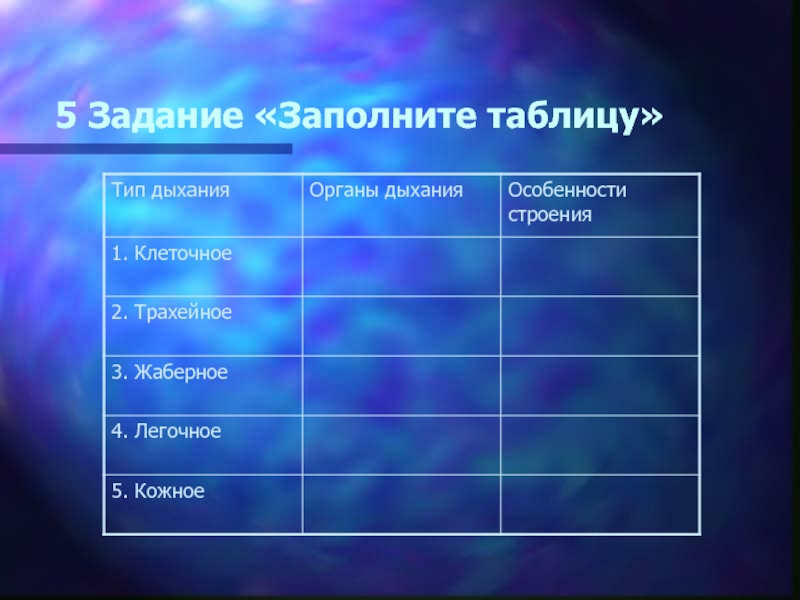 5 Задание «Заполните таблицу»

| Тип дыхания | Органы дыхания | Особенности строения |
|---|---|---|
| 1. Клеточное | | |
| 2. Трахейное | | |
| 3. Жаберное | | |
| 4. Легочное | | |
| 5. Кожное | | |